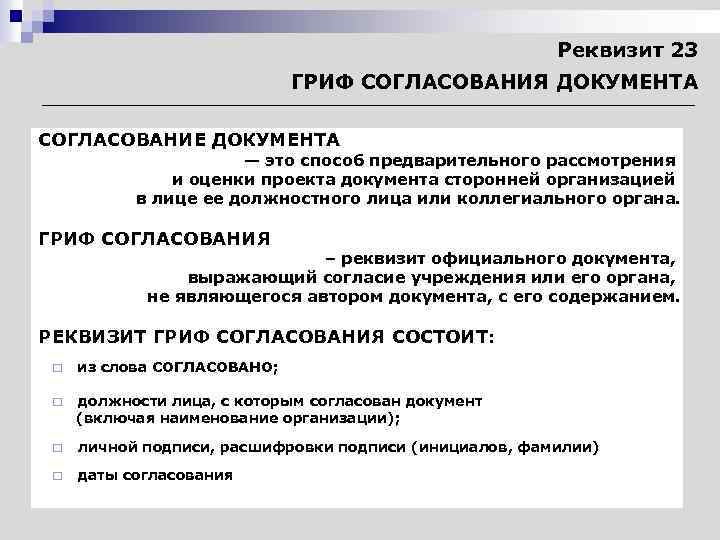 Реквизит 23

ГРИФ СОГЛАСОВАНИЯ ДОКУМЕНТА

СОГЛАСОВАНИЕ ДОКУМЕНТА

— это способ предварительного рассмотрения и оценки проекта документа сторонней организацией в лице ее должностного лица или коллегиального органа.

ГРИФ СОГЛАСОВАНИЯ

– реквизит официального документа, выражающий согласие учреждения или его органа, не являющегося автором документа, с его содержанием.

РЕКВИЗИТ ГРИФ СОГЛАСОВАНИЯ СОСТОИТ:

□ из слова СОГЛАСОВАНО;

□ должности лица, с которым согласован документ (включая наименование организации);

□ личной подписи, расшифровки подписи (инициалов, фамилии)

□ даты согласования